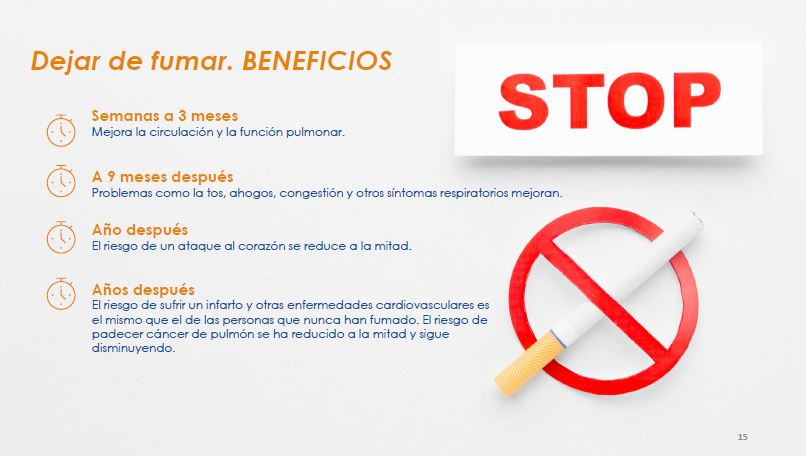 Dejar de fumar. BENEFICIOS

STOP

Semanas a 3 meses
Mejora la circulación y la función pulmonar.

A 9 meses después
Problemas como la tos, ahogos, congestión y otros síntomas respiratorios mejoran.

Año después
El riesgo de un ataque al corazón se reduce a la mitad.

Años después
El riesgo de sufrir un infarto y otras enfermedades cardiovasculares es el mismo que el de las personas que nunca han fumado. El riesgo de padecer cáncer de pulmón se ha reducido a la mitad y sigue disminuyendo.

15